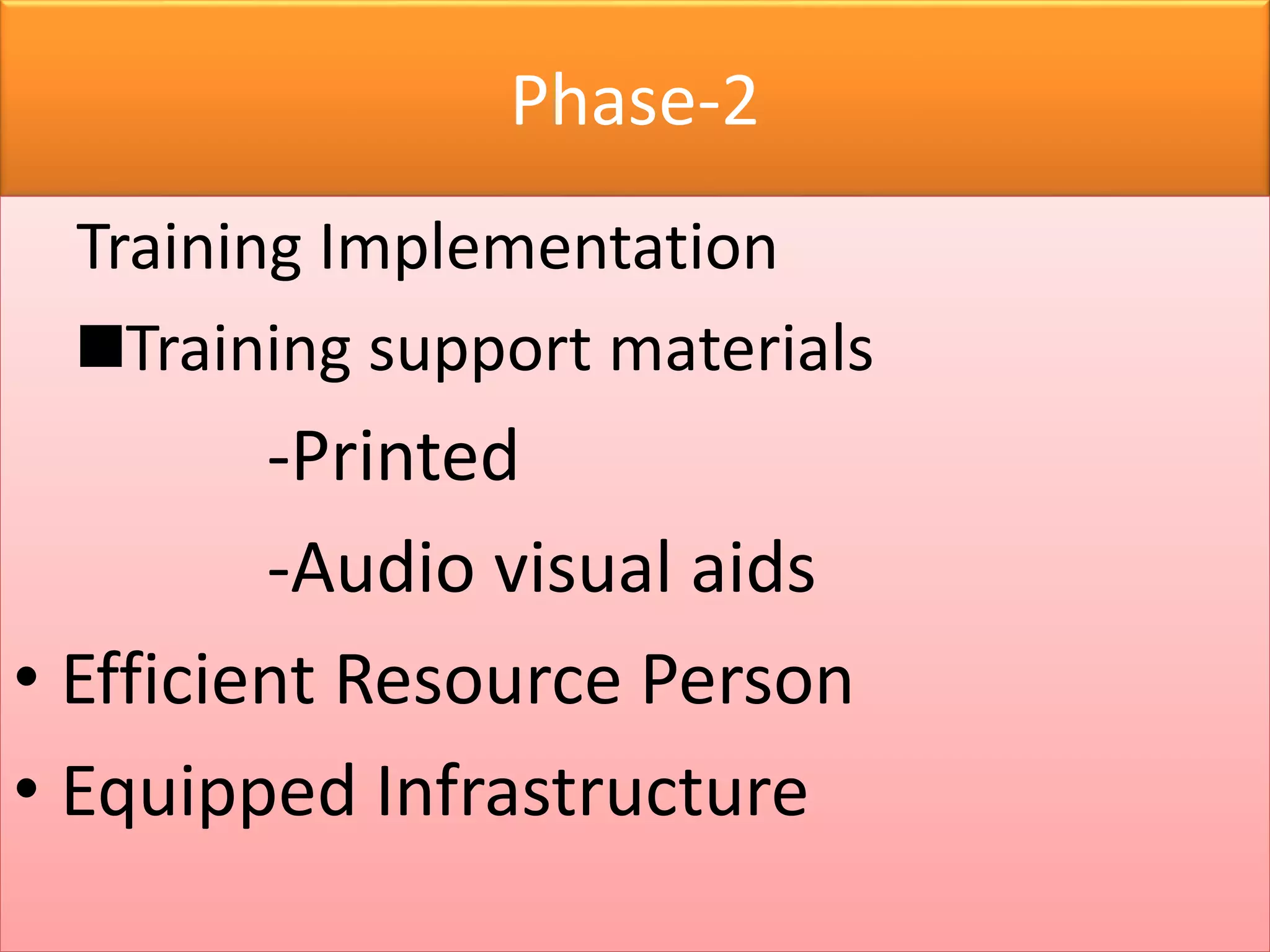 Phase-2

Training Implementation

■Training support materials

-Printed

-Audio visual aids

• Efficient Resource Person

• Equipped Infrastructure